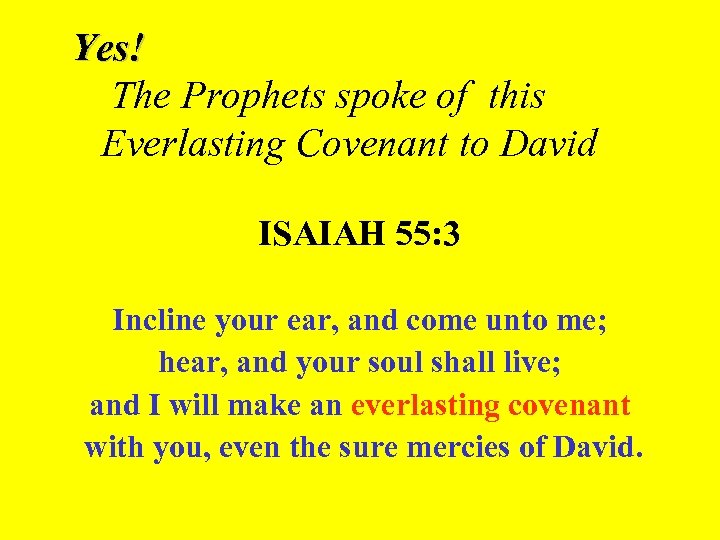 Yes!
The Prophets spoke of this Everlasting Covenant to David

ISAIAH 55:3

Incline your ear, and come unto me; hear, and your soul shall live; and I will make an everlasting covenant with you, even the sure mercies of David.